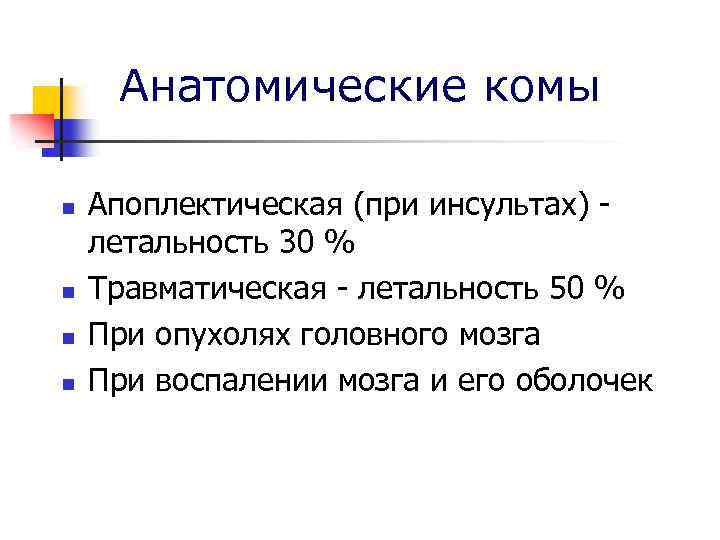 Анатомические комы

- Апоплектическая (при инсультах) - летальность 30 %
- Травматическая - летальность 50 %
- При опухолях головного мозга
- При воспалении мозга и его оболочек